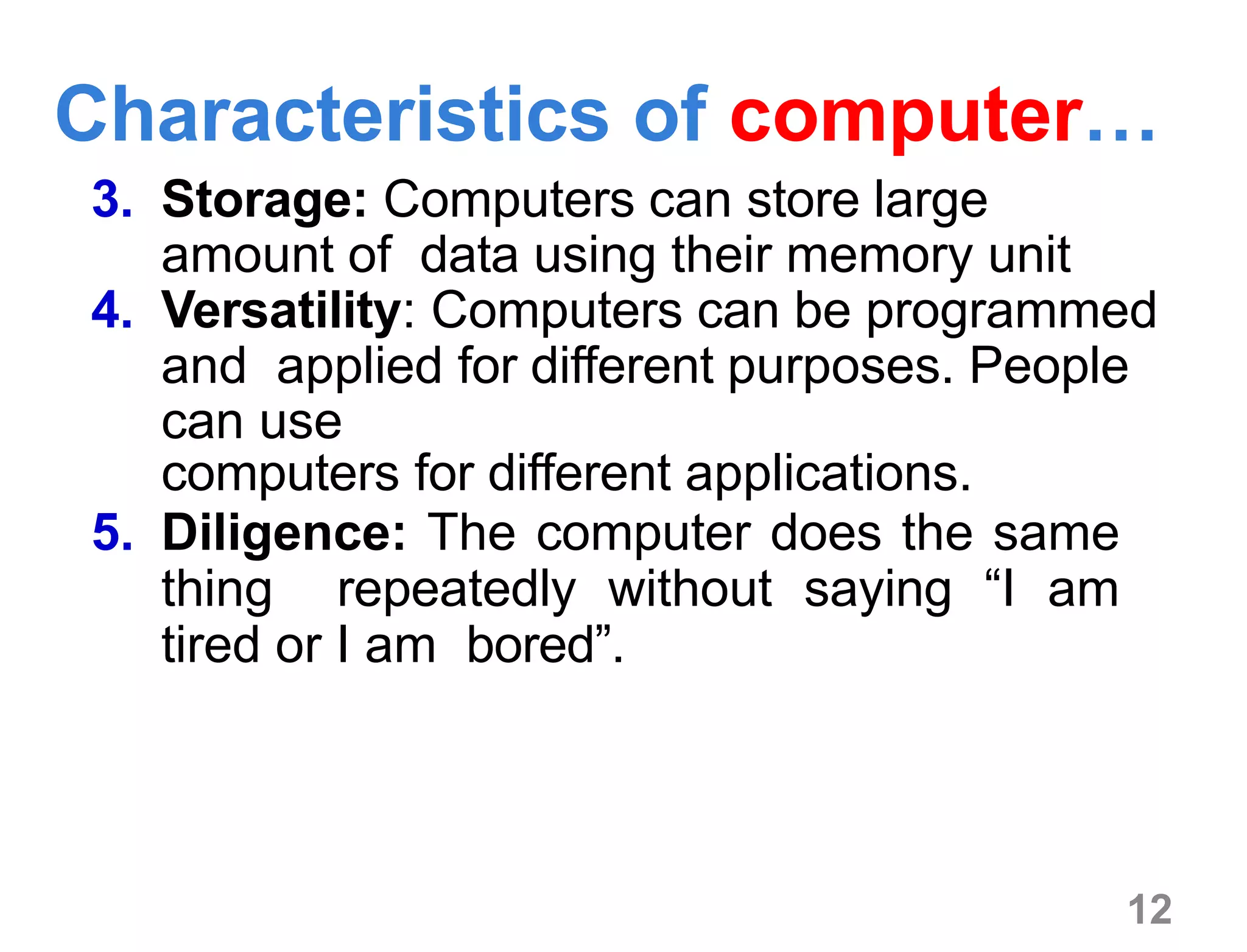 Characteristics of computer…

3. Storage: Computers can store large amount of data using their memory unit

4. Versatility: Computers can be programmed and applied for different purposes. People can use computers for different applications.

5. Diligence: The computer does the same thing repeatedly without saying “I am tired or I am bored”.

12